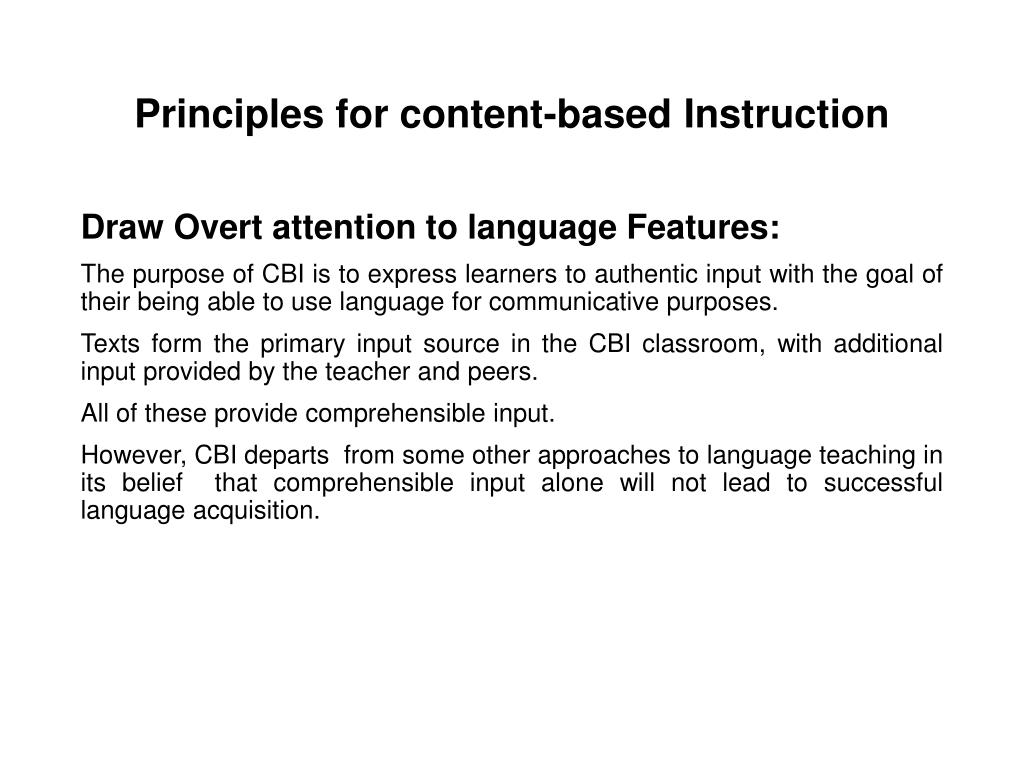 Principles for content-based Instruction

Draw Overt attention to language Features:

The purpose of CBI is to express learners to authentic input with the goal of their being able to use language for communicative purposes.

Texts form the primary input source in the CBI classroom, with additional input provided by the teacher and peers.

All of these provide comprehensible input.

However, CBI departs from some other approaches to language teaching in its belief that comprehensible input alone will not lead to successful language acquisition.